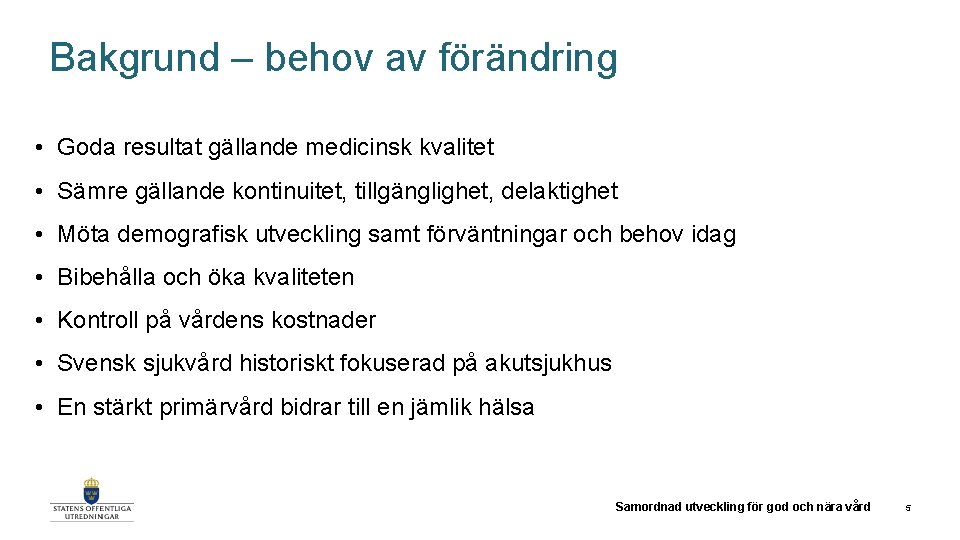 Bakgrund – behov av förändring

• Goda resultat gällande medicinsk kvalitet

• Sämre gällande kontinuitet, tillgänglighet, delaktighet

• Möta demografisk utveckling samt förväntningar och behov idag

• Bibehålla och öka kvaliteten

• Kontroll på vårdens kostnader

• Svensk sjukvård historiskt fokuserad på akutsjukhus

• En stärkt primärvård bidrar till en jämlik hälsa

STATENS OFFENTLIGA UTREDNINGAR

Samordnad utveckling för god och nära vård

5